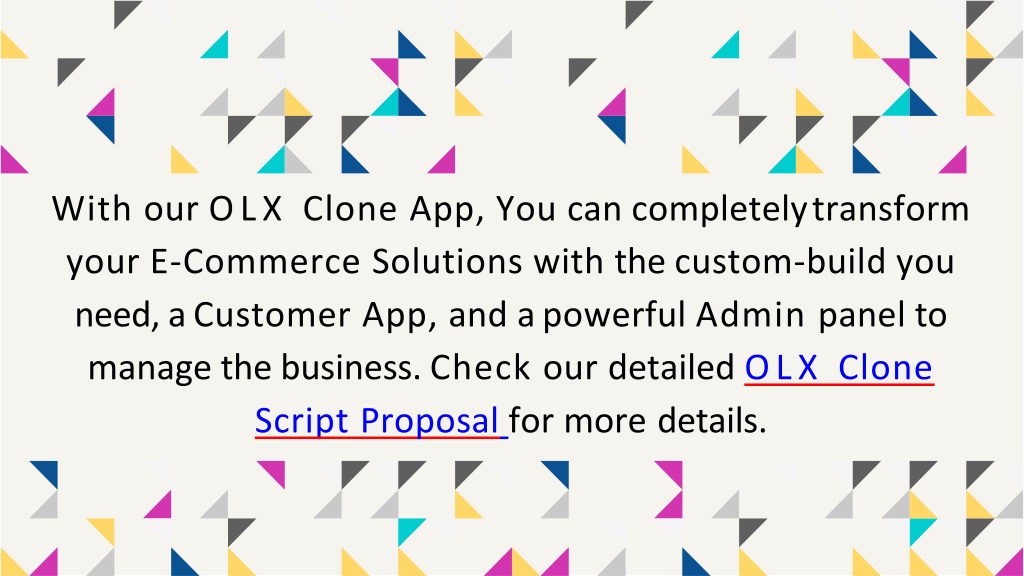 With our OLX Clone App, You can completely transform your E-Commerce Solutions with the custom-build you need, a Customer App, and a powerful Admin panel to manage the business. Check our detailed OLX Clone Script Proposal for more details.